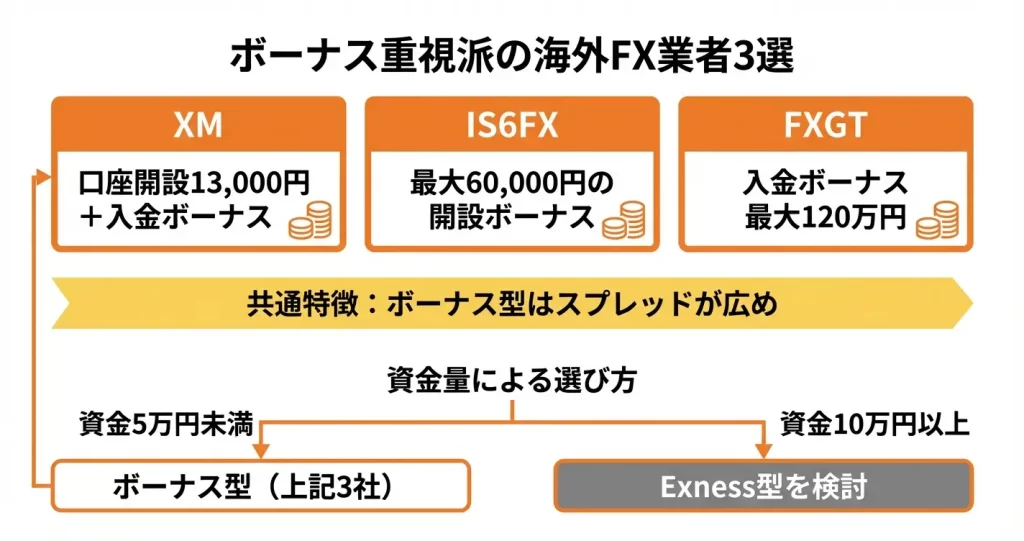 ボーナス重視派の海外FX業者3選

XM
口座開設13,000円
＋入金ボーナス

IS6FX
最大60,000円の
開設ボーナス

FXGT
入金ボーナス
最大120万円

共通特徴：ボーナス型はスプレッドが広め

資金量による選び方

資金5万円未満

資金10万円以上

ボーナス型（上記3社）

Exness型を検討